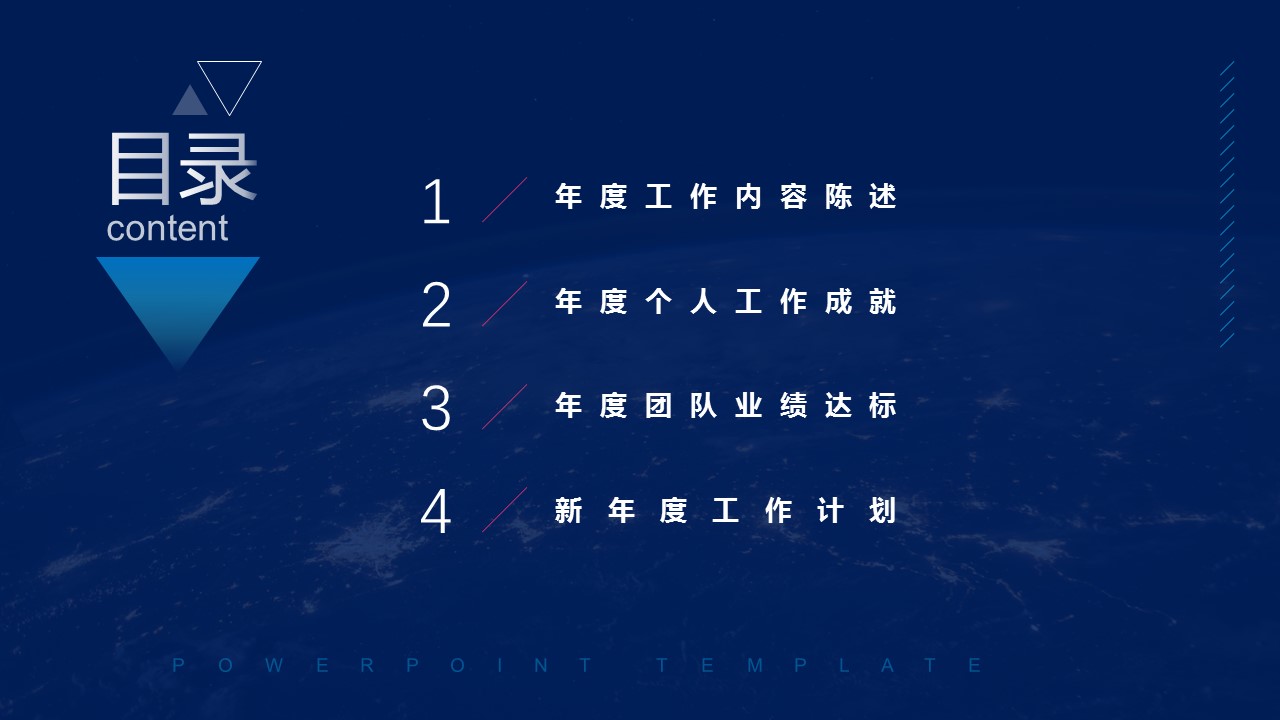 目录
content

1 年度工作内容陈述

2 年度个人工作成就

3 年度团队业绩达标

4 新年度工作计划

POWERPOINT TEMPLATE